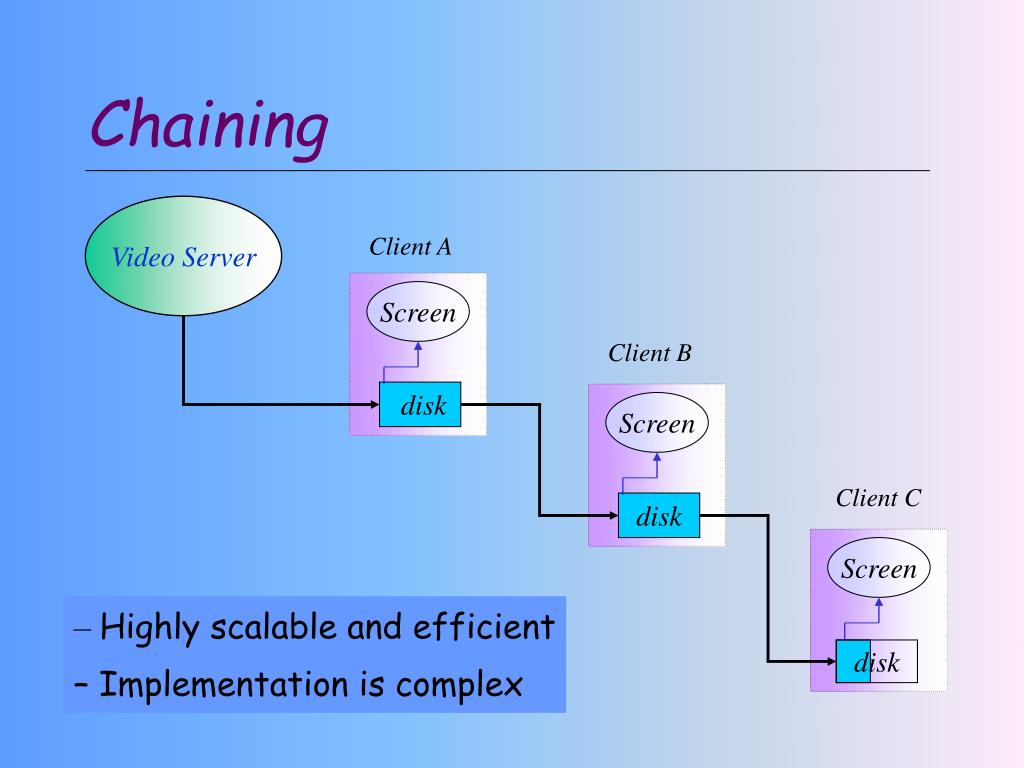 Chaining

Video Server

Client A

Screen

disk

Client B

Screen

disk

Client C

Screen

disk

– Highly scalable and efficient

– Implementation is complex